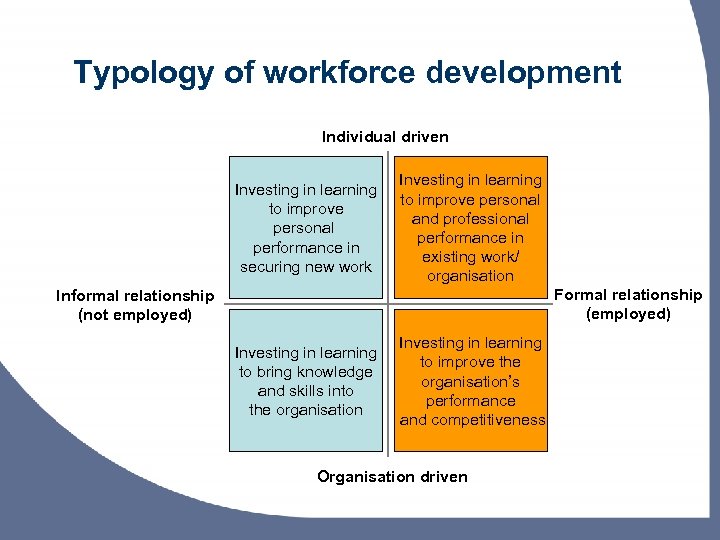 Typology of workforce development

Individual driven

Investing in learning to improve personal performance in securing new work

Investing in learning to improve personal and professional performance in existing work/ organisation

Informal relationship (not employed)

Formal relationship (employed)

Investing in learning to bring knowledge and skills into the organisation

Investing in learning to improve the organisation's performance and competitiveness

Organisation driven